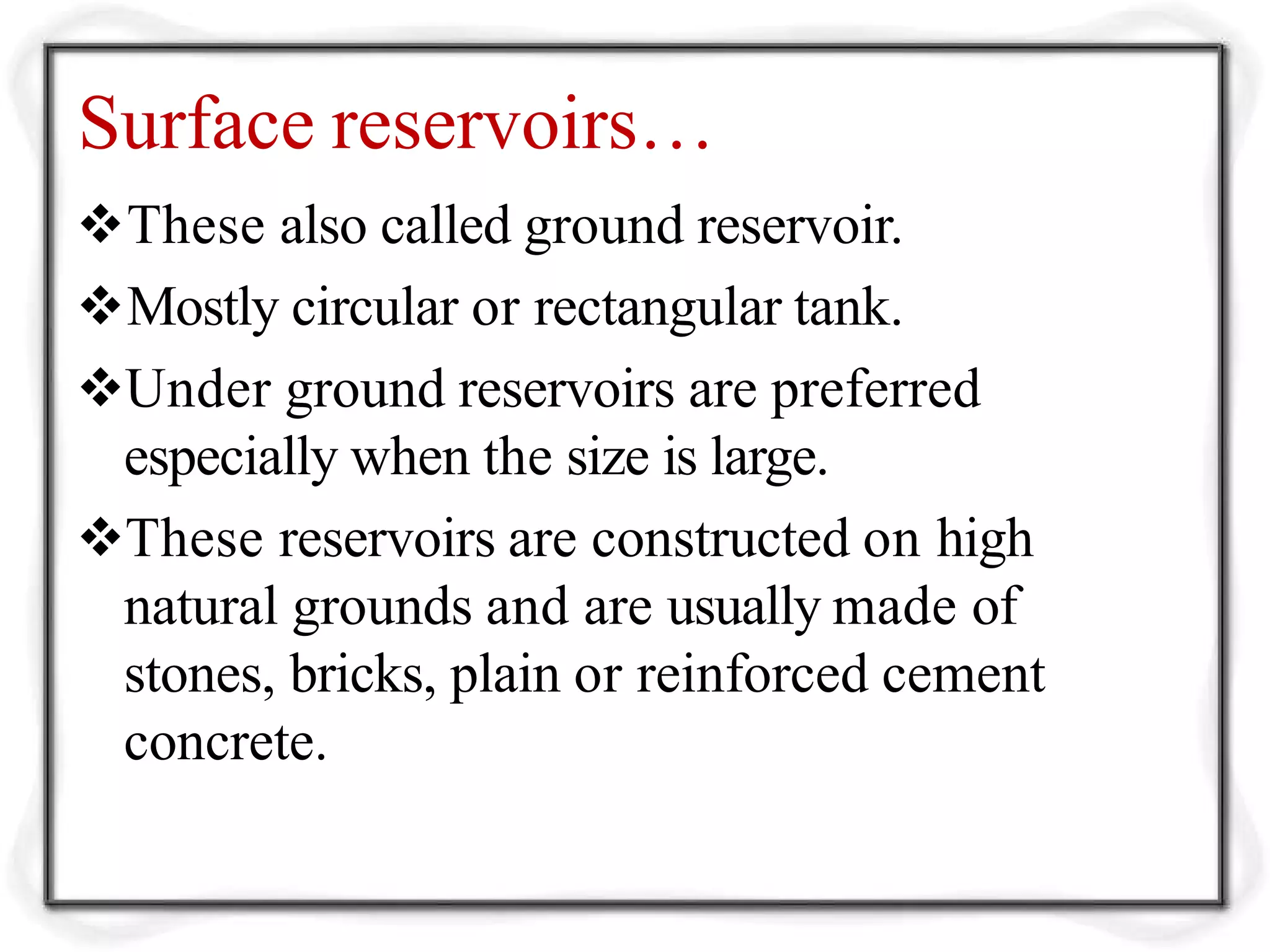 Surface reservoirs…

❖These also called ground reservoir.

❖Mostly circular or rectangular tank.

❖Under ground reservoirs are preferred especially when the size is large.

❖These reservoirs are constructed on high natural grounds and are usually made of stones, bricks, plain or reinforced cement concrete.